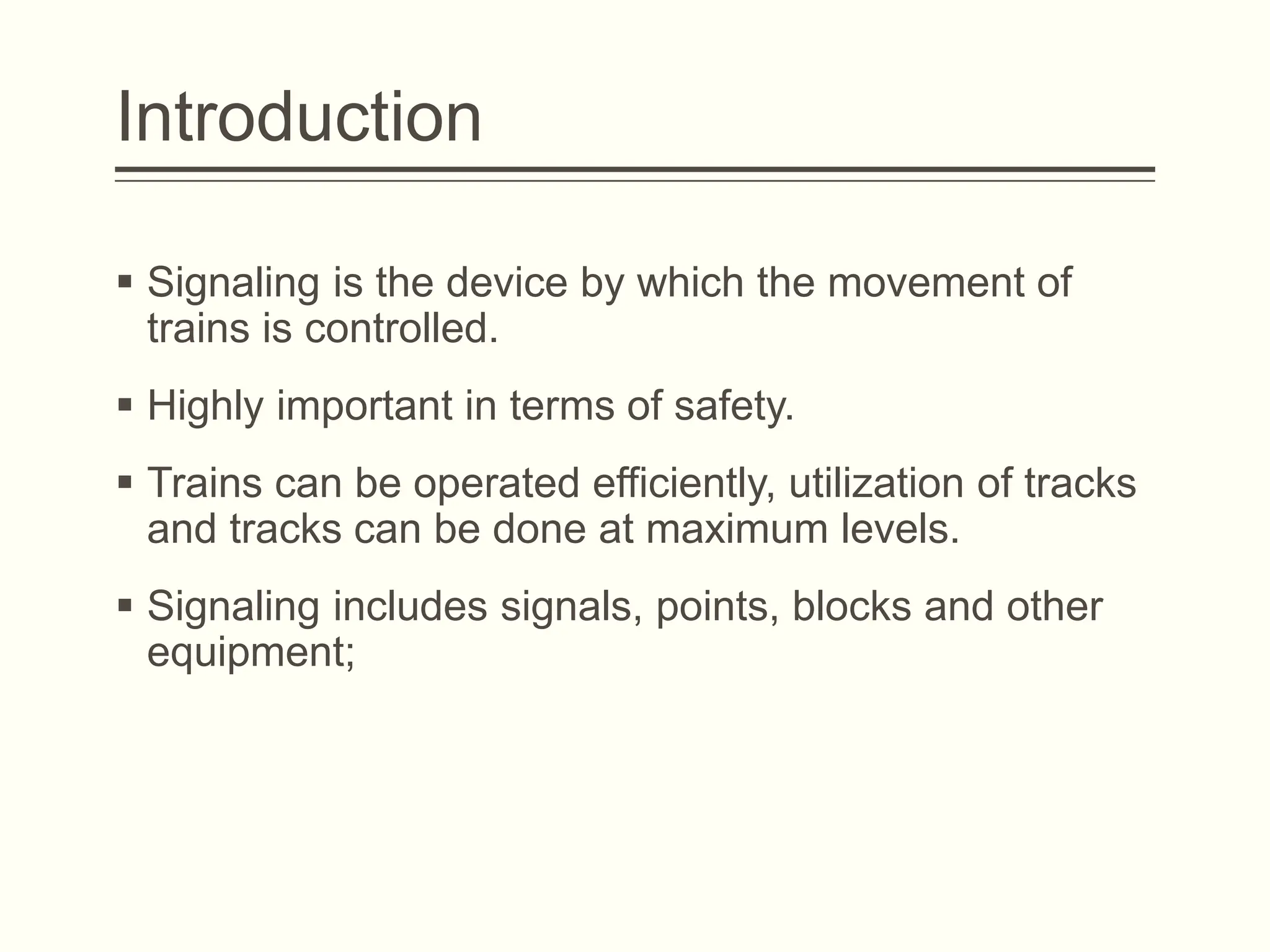 Introduction

▪ Signaling is the device by which the movement of trains is controlled.

▪ Highly important in terms of safety.

▪ Trains can be operated efficiently, utilization of tracks and tracks can be done at maximum levels.

▪ Signaling includes signals, points, blocks and other equipment;